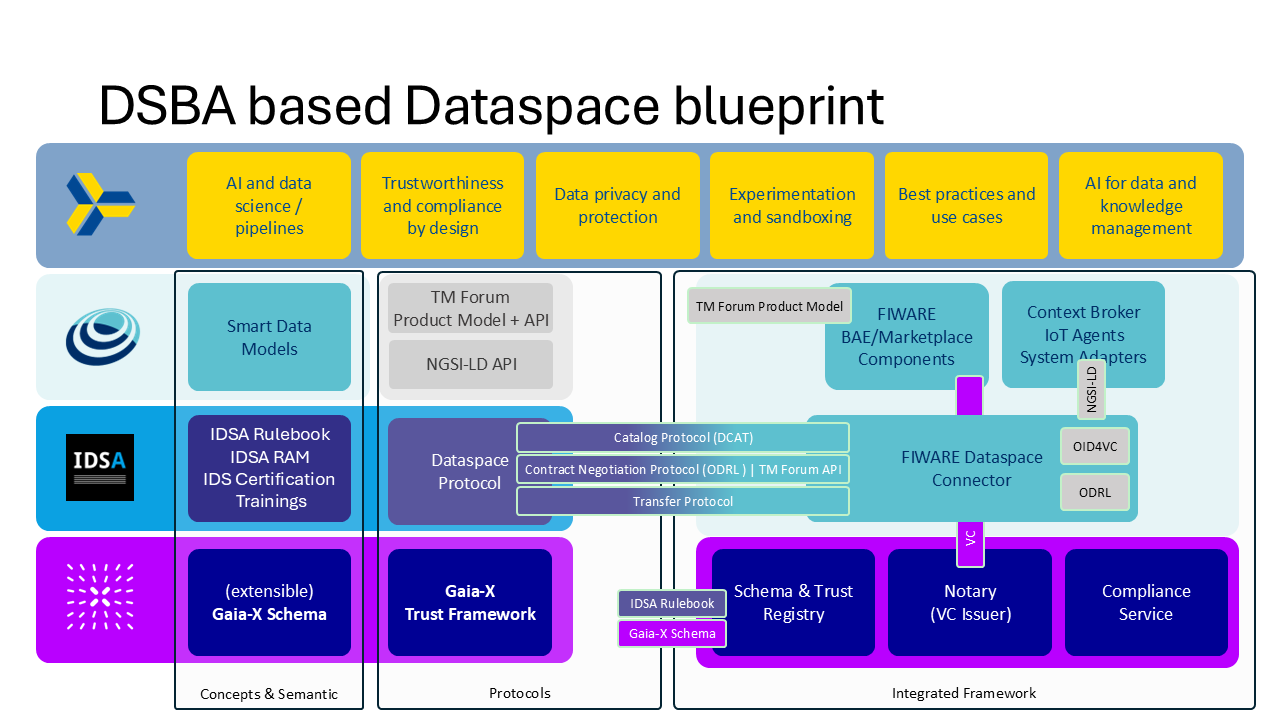 DSBA based Dataspace blueprint

AI and data science / pipelines

Trustworthiness and compliance by design

Data privacy and protection

Experimentation and sandboxing

Best practices and use cases

AI for data and knowledge management

Smart Data Models

TM Forum Product Model + API

NGSI-LD API

TM Forum Product Model

FIWARE BAE/Marketplace Components

Context Broker IoT Agents System Adapters

NGSI-LD

IDSA

IDSA Rulebook IDSA RAM IDS Certification Trainings

Dataspace Protocol

Catalog Protocol (DCAT)

Contract Negotiation Protocol (ODRL) | TM Forum API

Transfer Protocol

FIWARE Dataspace Connector

OID4VC

ODRL

VC

(extensible) Gaia-X Schema

Gaia-X Trust Framework

IDSA Rulebook

Gaia-X Schema

Schema & Trust Registry

Notary (VC Issuer)

Compliance Service

Concepts & Semantic

Protocols

Integrated Framework